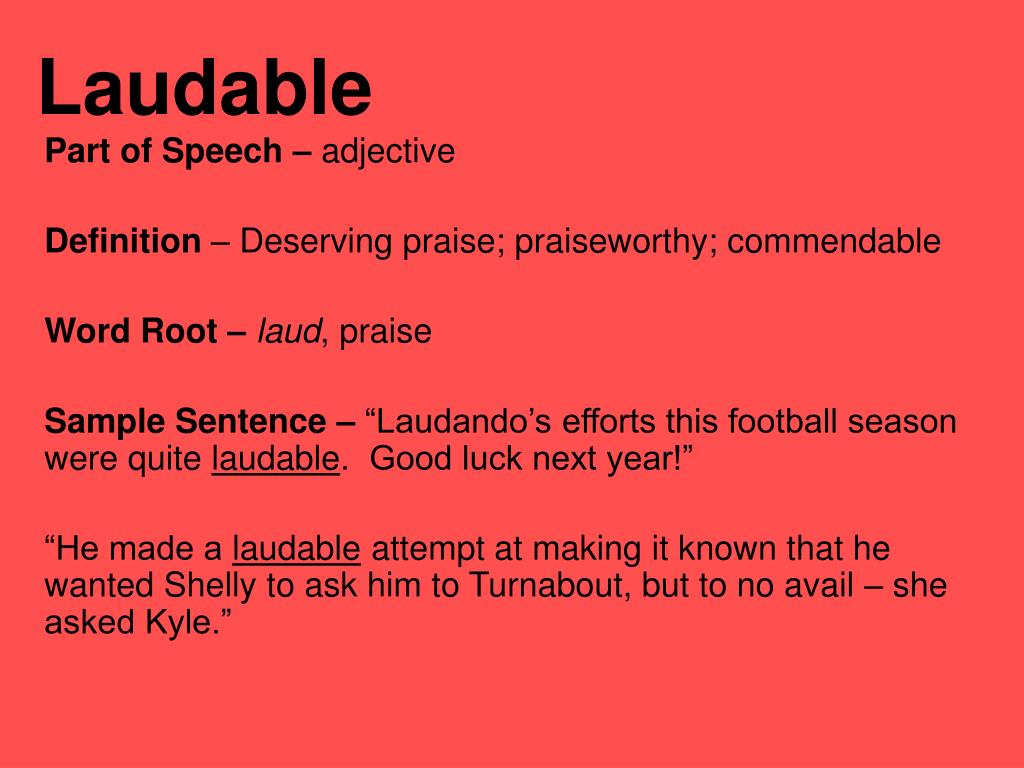 Laudable

Part of Speech – adjective

Definition – Deserving praise; praiseworthy; commendable

Word Root – laud, praise

Sample Sentence – “Laudando’s efforts this football season were quite laudable. Good luck next year!”

“He made a laudable attempt at making it known that he wanted Shelly to ask him to Turnabout, but to no avail – she asked Kyle.”